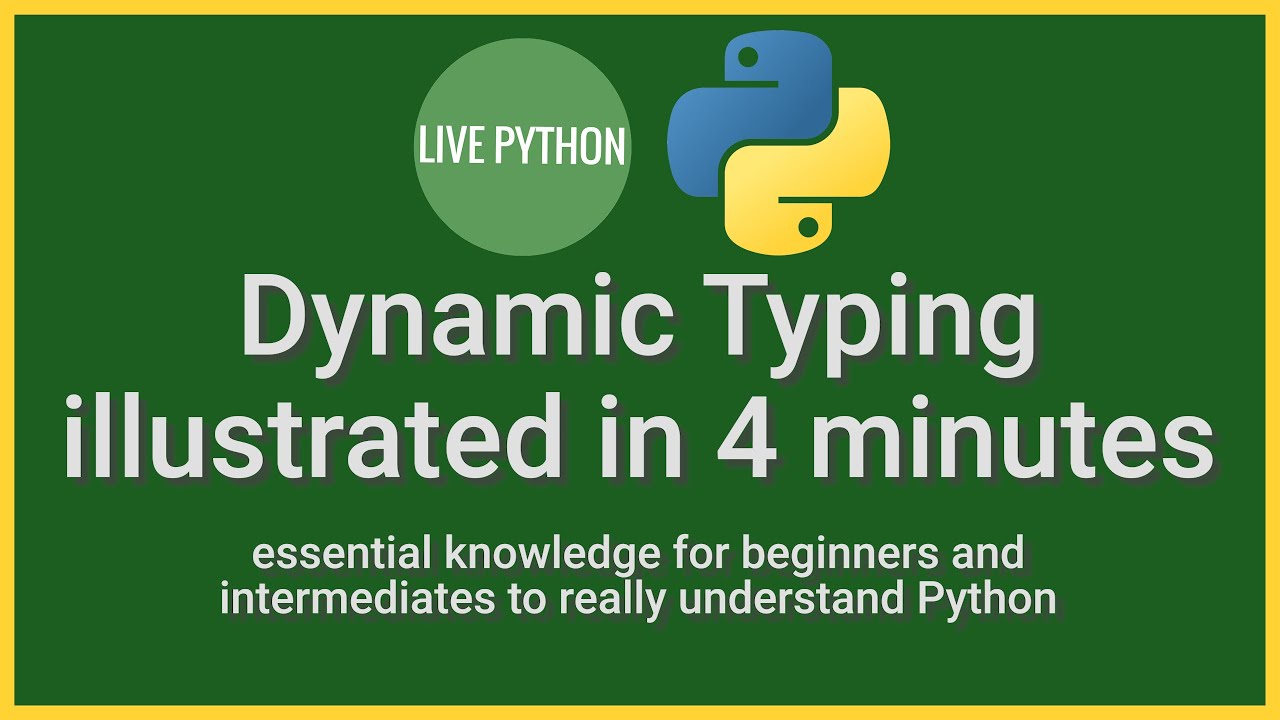 LIVE PYTHON

Dynamic Typing illustrated in 4 minutes

essential knowledge for beginners and intermediates to really understand Python